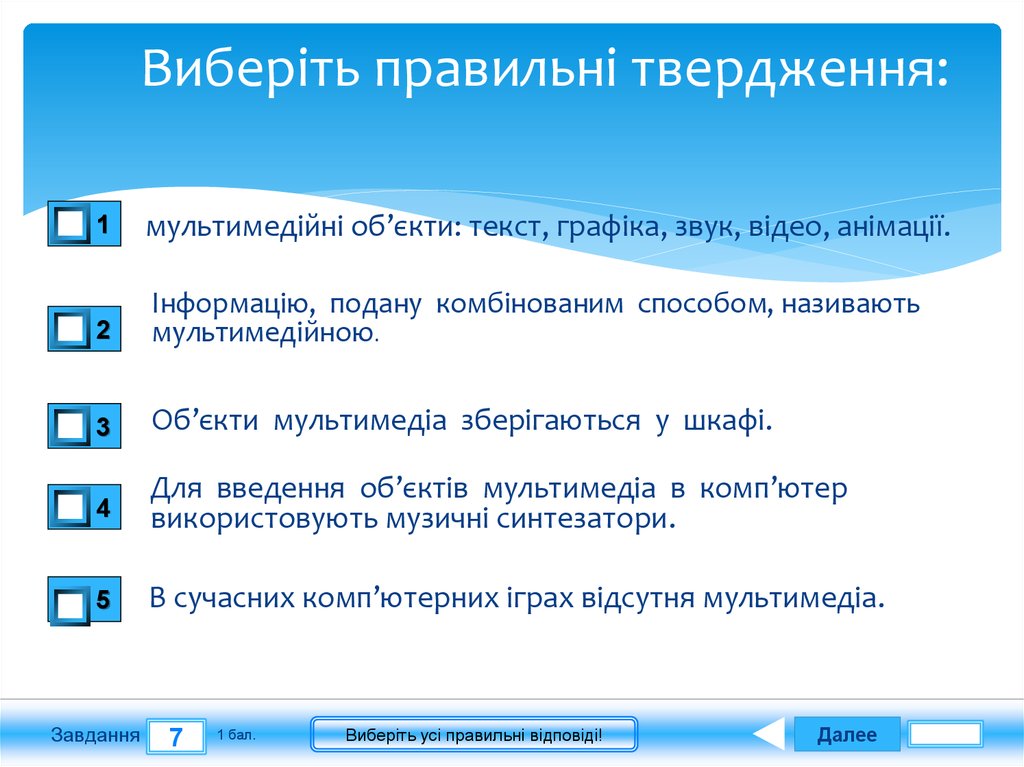 Виберіть правильні твердження:

1 мультимедійні об’єкти: текст, графіка, звук, відео, анімації.

2 Інформацію, подану комбінованим способом, називають мультимедійною.

3 Об’єкти мультимедіа зберігаються у шкафі.

4 Для введення об’єктів мультимедіа в комп’ютер використовують музичні синтезатори.

5 В сучасних комп’ютерних іграх відсутня мультимедіа.

Завдання 7 1 бал. Виберіть усі правильні відповіді! Далее